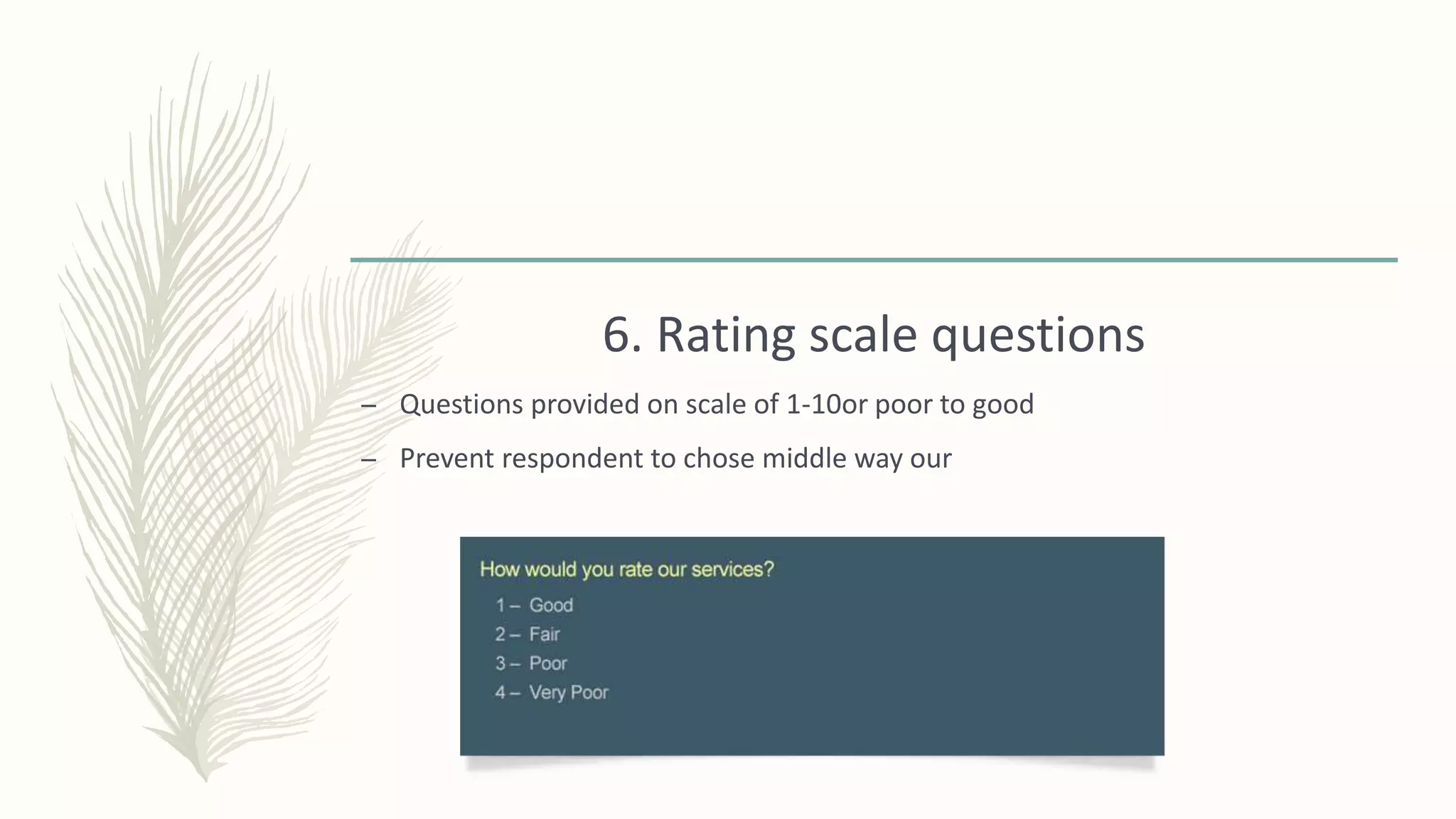 6. Rating scale questions

– Questions provided on scale of 1-10or poor to good

– Prevent respondent to chose middle way our

How would you rate our services?

1 – Good
2 – Fair
3 – Poor
4 – Very Poor